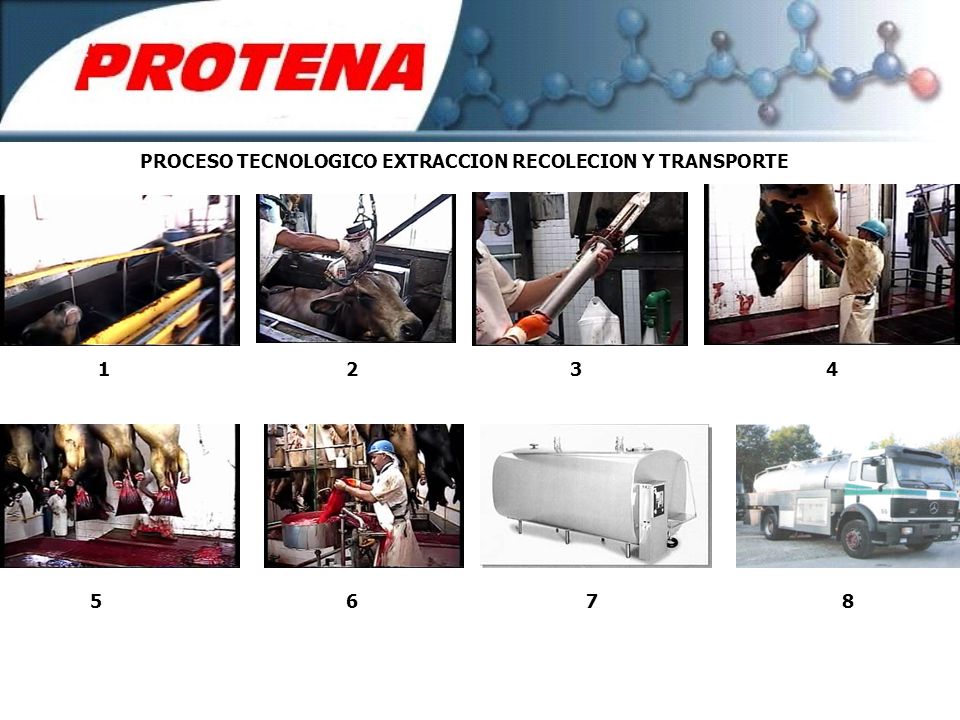 PROTENA

PROCESO TECNOLOGICO EXTRACCION RECOLECION Y TRANSPORTE

1

2

3

4

5

6

7

8